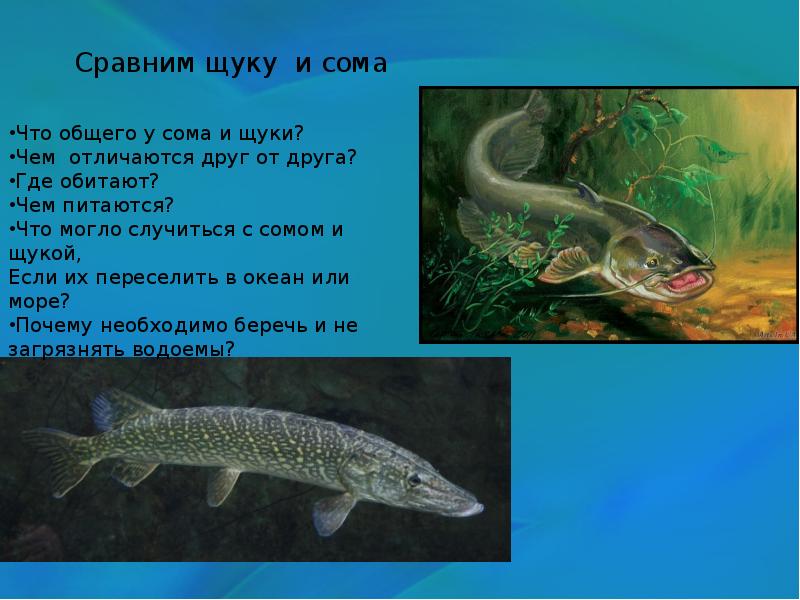 Сравним щуку и сома

•Что общего у сома и щуки?
•Чем отличаются друг от друга?
•Где обитают?
•Чем питаются?
•Что могло случиться с сомом и щукой,
Если их переселить в океан или море?
•Почему необходимо беречь и не загрязнять водоемы?